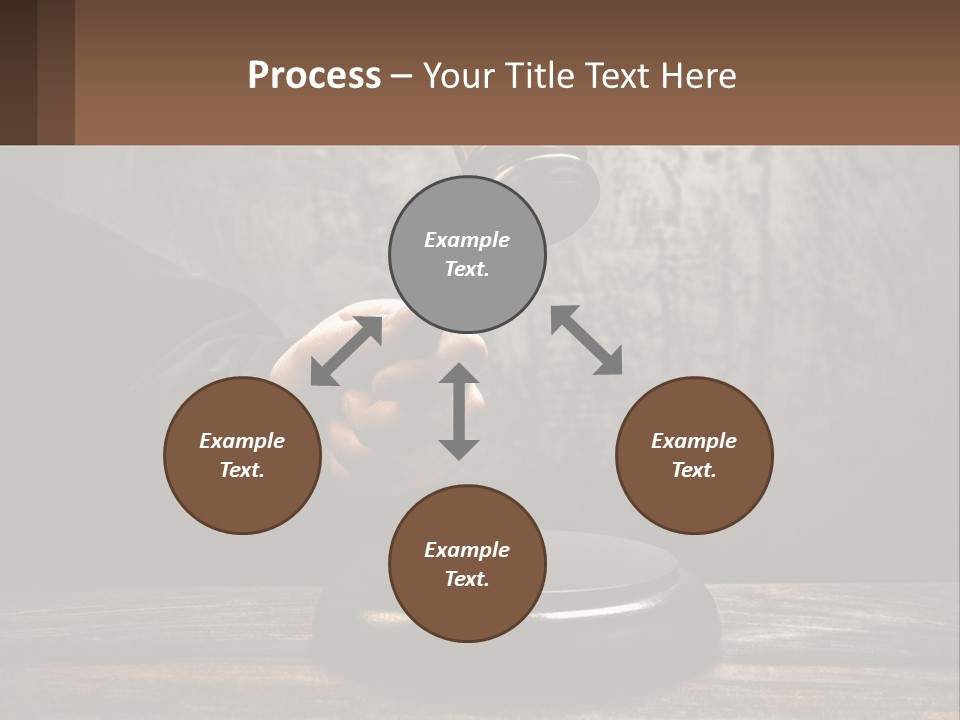 Process – Your Title Text Here

Example Text.

Example Text.

Example Text.

Example Text.